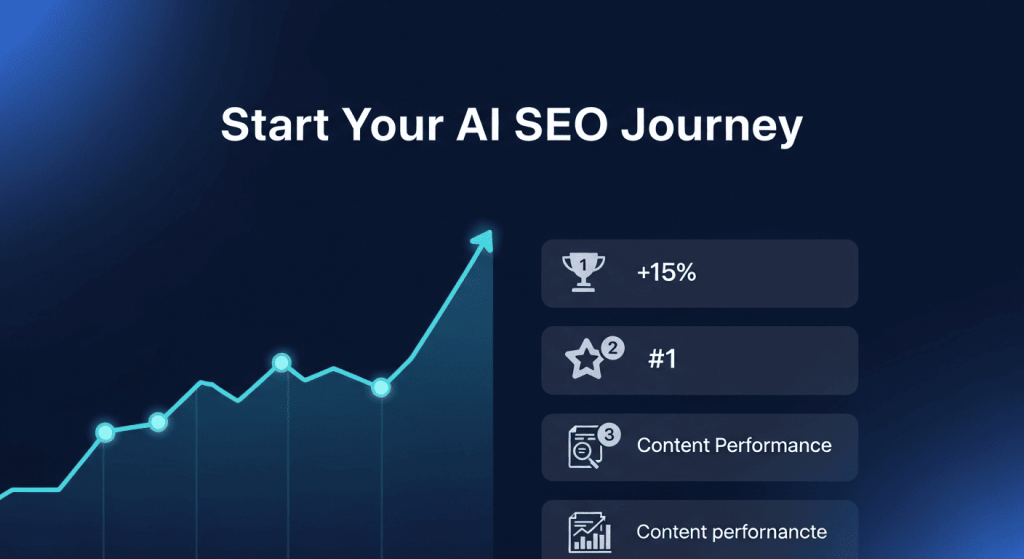 Start Your AI SEO Journey

1 +15%

2 #1

3 Content Performance

Content perfornancte